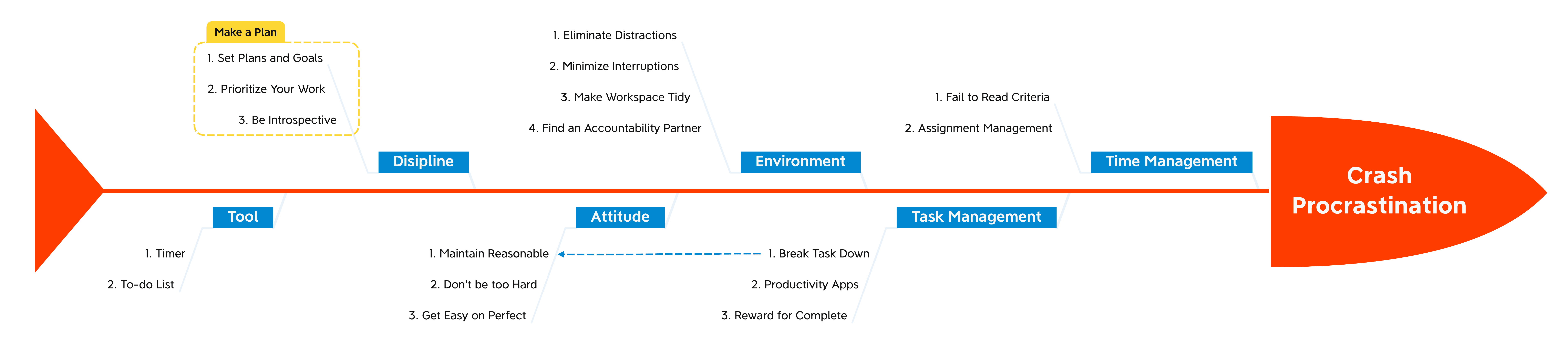 Make a Plan

1. Set Plans and Goals

2. Prioritize Your Work

3. Be Introspective

Disipline

1. Eliminate Distractions

2. Minimize Interruptions

3. Make Workspace Tidy

4. Find an Accountability Partner

Environment

1. Fail to Read Criteria

2. Assignment Management

Time Management

Crash Procrastination

Tool

1. Timer

2. To-do List

Attitude

1. Maintain Reasonable

2. Don't be too Hard

3. Get Easy on Perfect

Task Management

1. Break Task Down

2. Productivity Apps

3. Reward for Complete